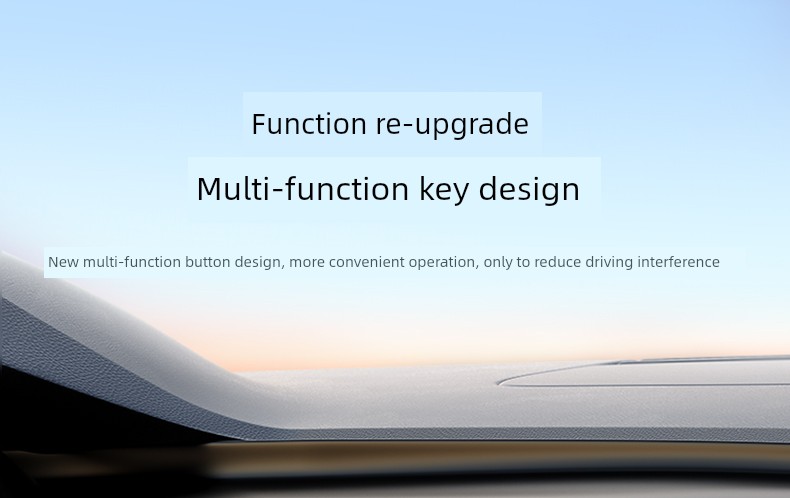 Function re-upgrade

Multi-function key design

New multi-function button design, more convenient operation, only to reduce driving interference